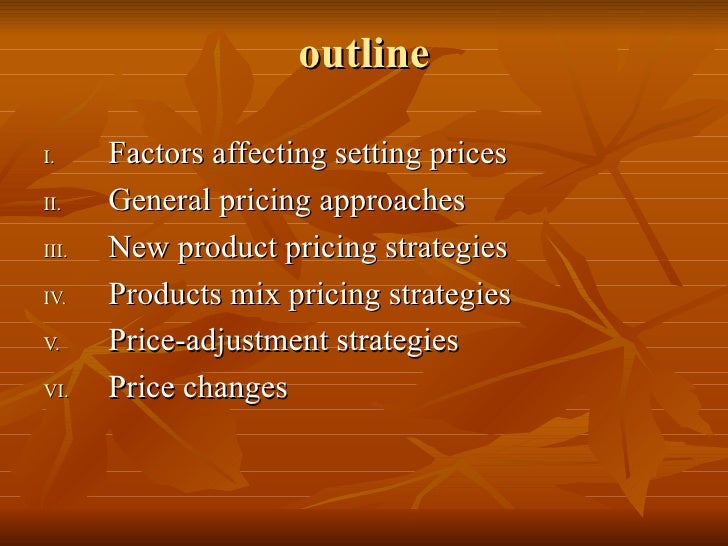 outline

I. Factors affecting setting prices
II. General pricing approaches
III. New product pricing strategies
IV. Products mix pricing strategies
V. Price-adjustment strategies
VI. Price changes